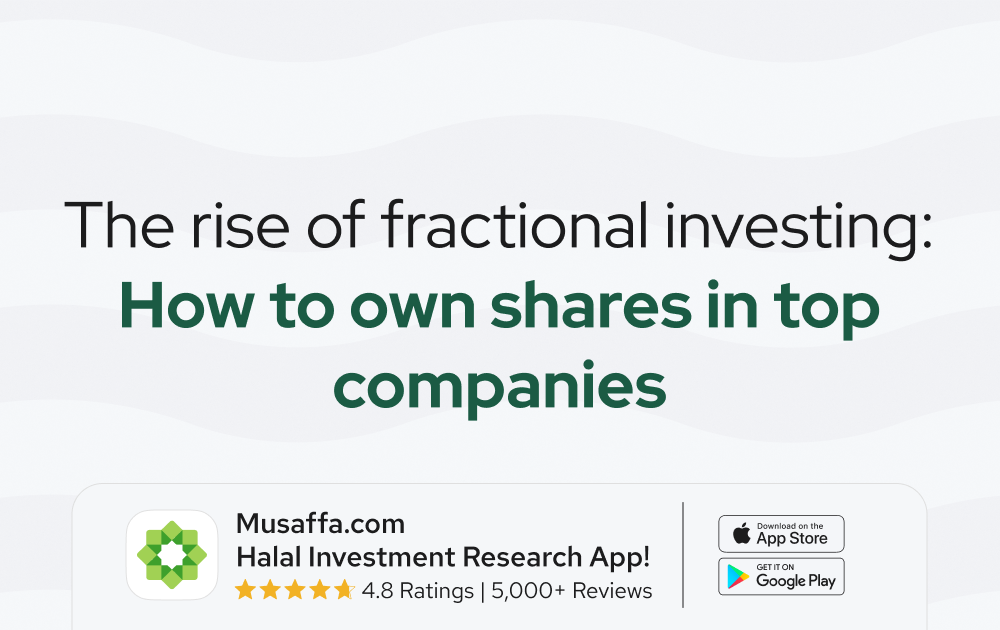 The rise of fractional investing:
How to own shares in top companies

Musaffa.com
Halal Investment Research App!
4.8 Ratings | 5,000+ Reviews

Download on the
App Store

GET IT ON
Google Play